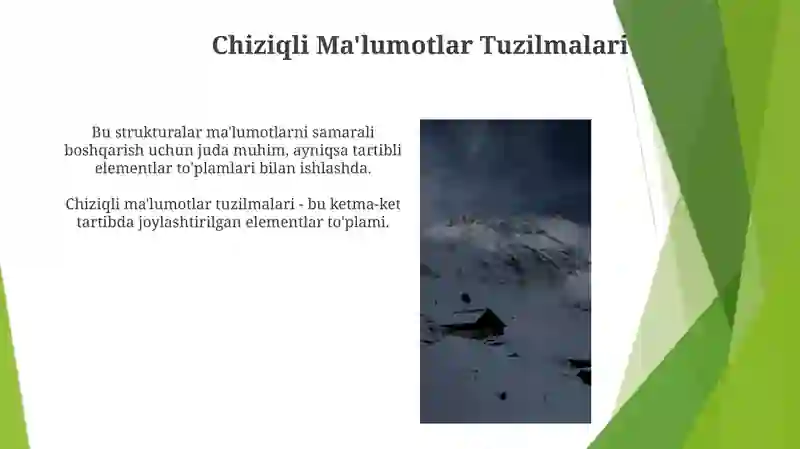 Chiziqli Ma'lumotlar Tuzilmalari

Bu strukturalar ma'lumotlarni samarali boshqarish uchun juda muhim, ayniqsa tartibli elementlar to'plamlari bilan ishlashda.

Chiziqli ma'lumotlar tuzilmalari - bu ketma-ket tartibda joylashtirilgan elementlar to'plami.